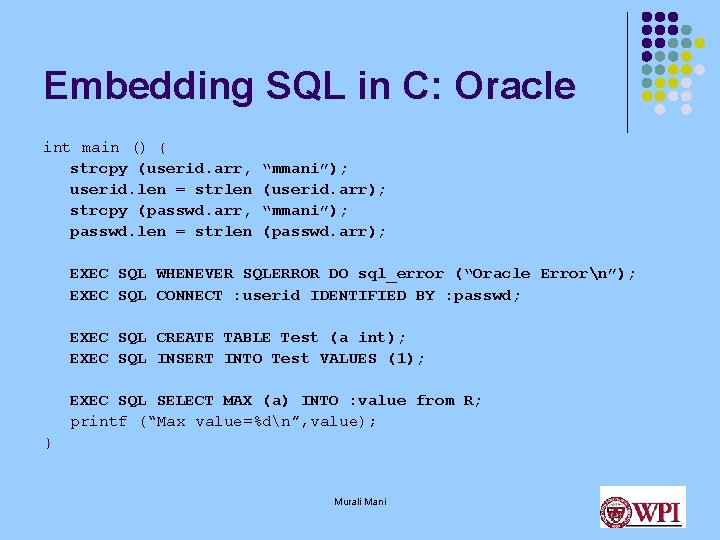 Embedding SQL in C: Oracle

int main () {
strcpy (userid.arr, “mmani”);
userid.len = strlen (userid.arr);
strcpy (passwd.arr, “mmani”);
passwd.len = strlen (passwd.arr);

EXEC SQL WHENEVER SQLERROR DO sql_error (“Oracle Error\n”);
EXEC SQL CONNECT :userid IDENTIFIED BY :passwd;

EXEC SQL CREATE TABLE Test (a int);
EXEC SQL INSERT INTO Test VALUES (1);

EXEC SQL SELECT MAX (a) INTO :value from R;
printf (“Max value=%d\n”,value);
}

Murali Mani

WPI